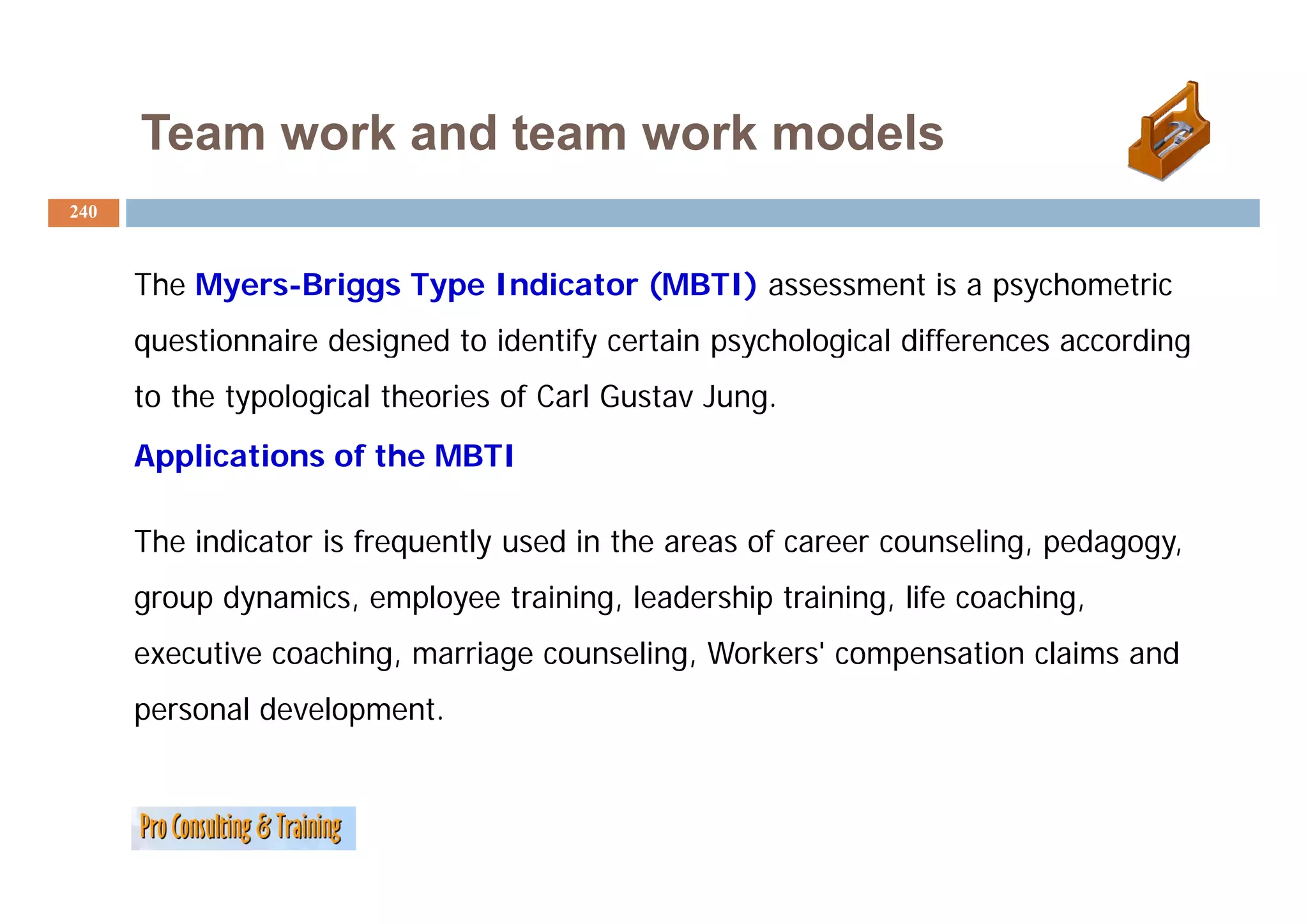 Team work and team work models

240

The Myers-Briggs Type Indicator (MBTI) assessment is a psychometric questionnaire designed to identify certain psychological differences according to the typological theories of Carl Gustav Jung.

Applications of the MBTI

The indicator is frequently used in the areas of career counseling, pedagogy, group dynamics, employee training, leadership training, life coaching, executive coaching, marriage counseling, Workers' compensation claims and personal development.

Pro Consulting & Training